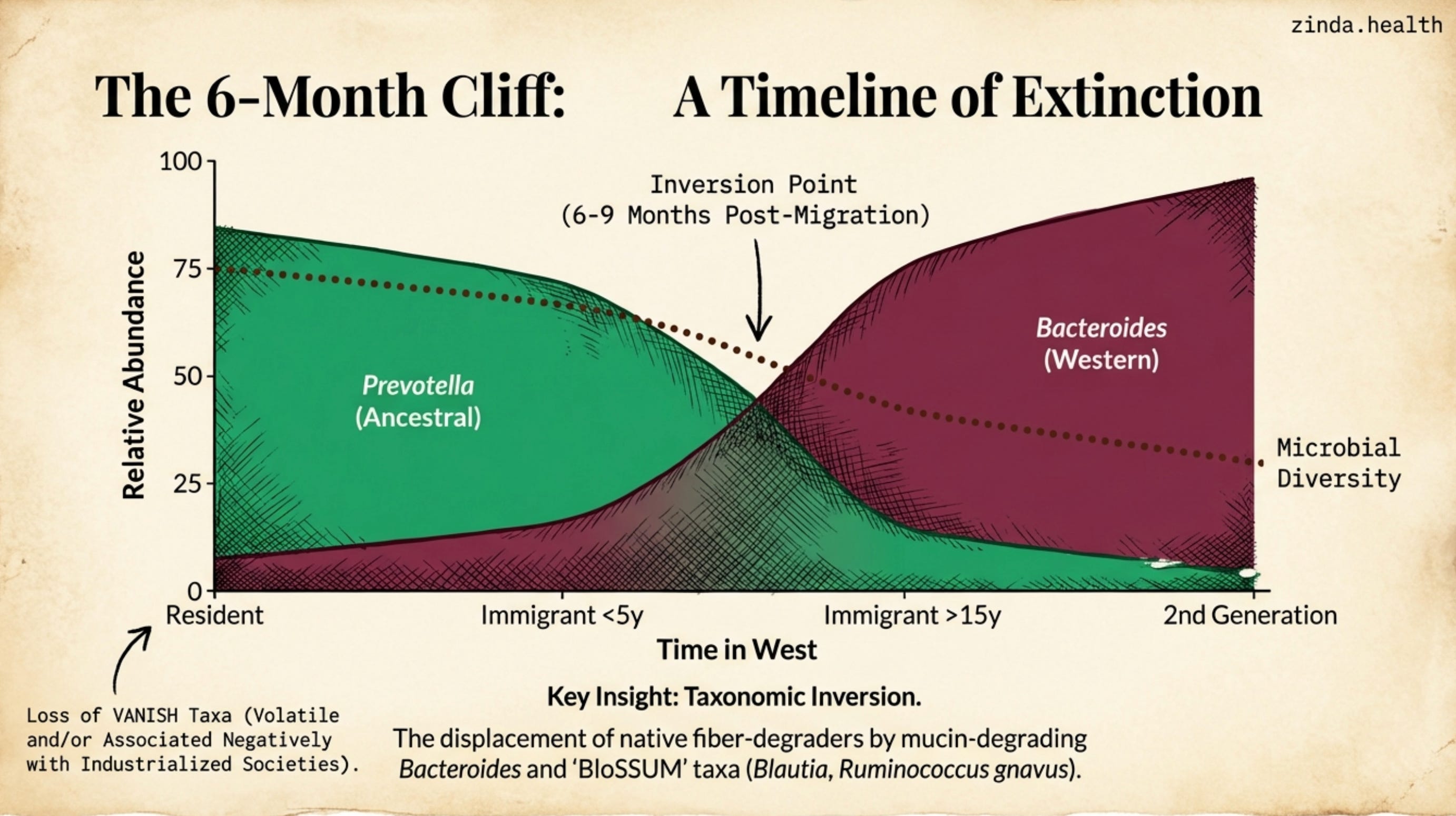 zinda.health

The 6-Month Cliff: A Timeline of Extinction

100
75
50
25
0
Relative Abundance

Inversion Point
(6-9 Months Post-Migration)

Prevotella
(Ancestral)

Bacteroides
(Western)

Microbial
Diversity

Resident
Immigrant <5y
Immigrant >15y
2nd Generation
Time in West

Loss of VANISH Taxa (Volatile and/or Associated Negatively with Industrialized Societies).

Key Insight: Taxonomic Inversion.

The displacement of native fiber-degraders by mucin-degrading Bacteroides and 'BloSSUM' taxa (Blautia, Ruminococcus gnavus).